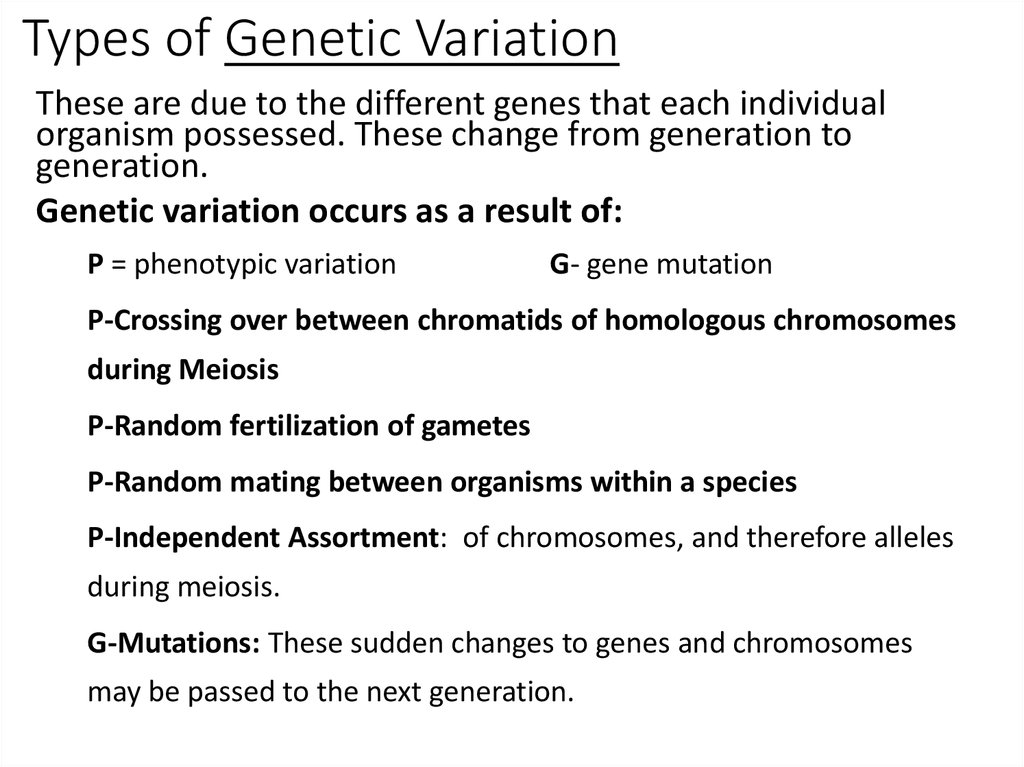 Types of Genetic Variation

These are due to the different genes that each individual organism possessed. These change from generation to generation.

Genetic variation occurs as a result of:

P = phenotypic variation G- gene mutation

P-Crossing over between chromatids of homologous chromosomes during Meiosis

P-Random fertilization of gametes

P-Random mating between organisms within a species

P-Independent Assortment: of chromosomes, and therefore alleles during meiosis.

G-Mutations: These sudden changes to genes and chromosomes may be passed to the next generation.